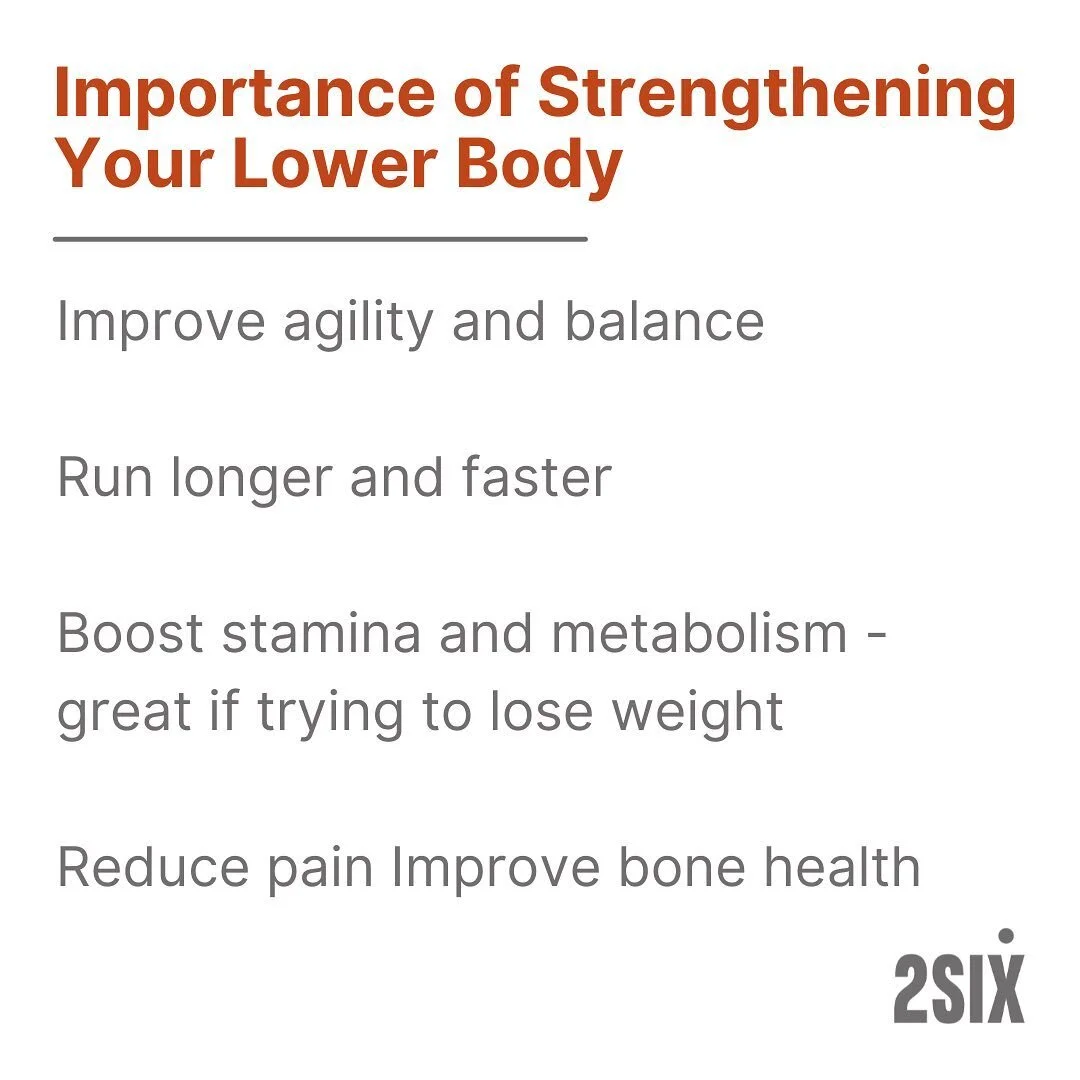 Importance of Strengthening Your Lower Body

Improve agility and balance

Run longer and faster

Boost stamina and metabolism - great if trying to lose weight

Reduce pain Improve bone health

2SIX